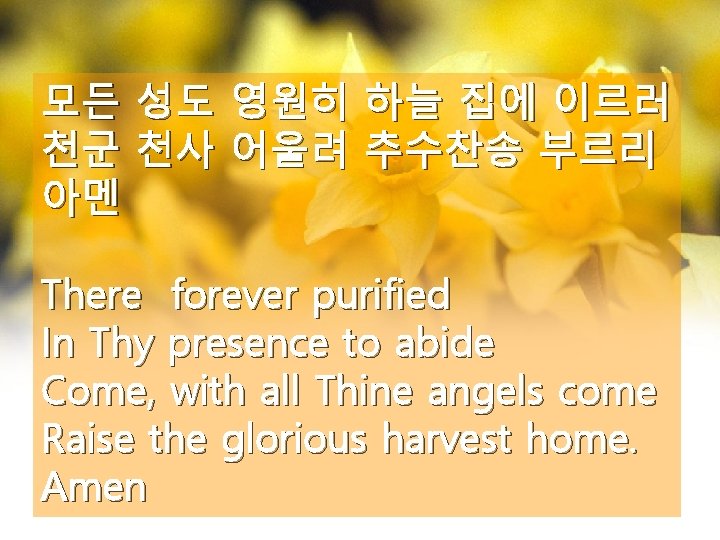 모든 성도 영원히 하늘 집에 이르러
천군 천사 어울려 추수찬송 부르리
아멘

There forever purified
In Thy presence to abide
Come, with all Thine angels come
Raise the glorious harvest home.
Amen